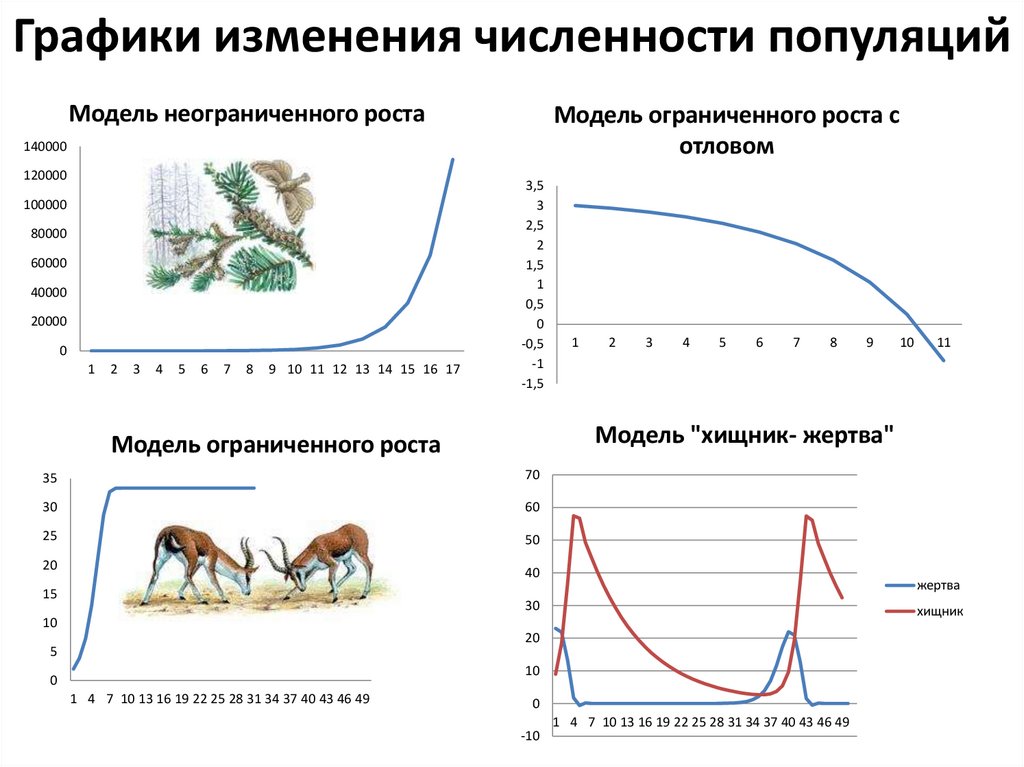 Графики изменения численности популяций

Модель неограниченного роста

140000
120000
100000
80000
60000
40000
20000
0

1 2 3 4 5 6 7 8 9 10 11 12 13 14 15 16 17

Модель ограниченного роста с отловом

3,5
3
2,5
2
1,5
1
0,5
0
-0,5
-1
-1,5

1 2 3 4 5 6 7 8 9 10 11

Модель ограниченного роста

35
30
25
20
15
10
5
0

1 4 7 10 13 16 19 22 25 28 31 34 37 40 43 46 49

Модель "хищник- жертва"

70
60
50
40
30
20
10
0
-10

1 4 7 10 13 16 19 22 25 28 31 34 37 40 43 46 49

жертва
хищник